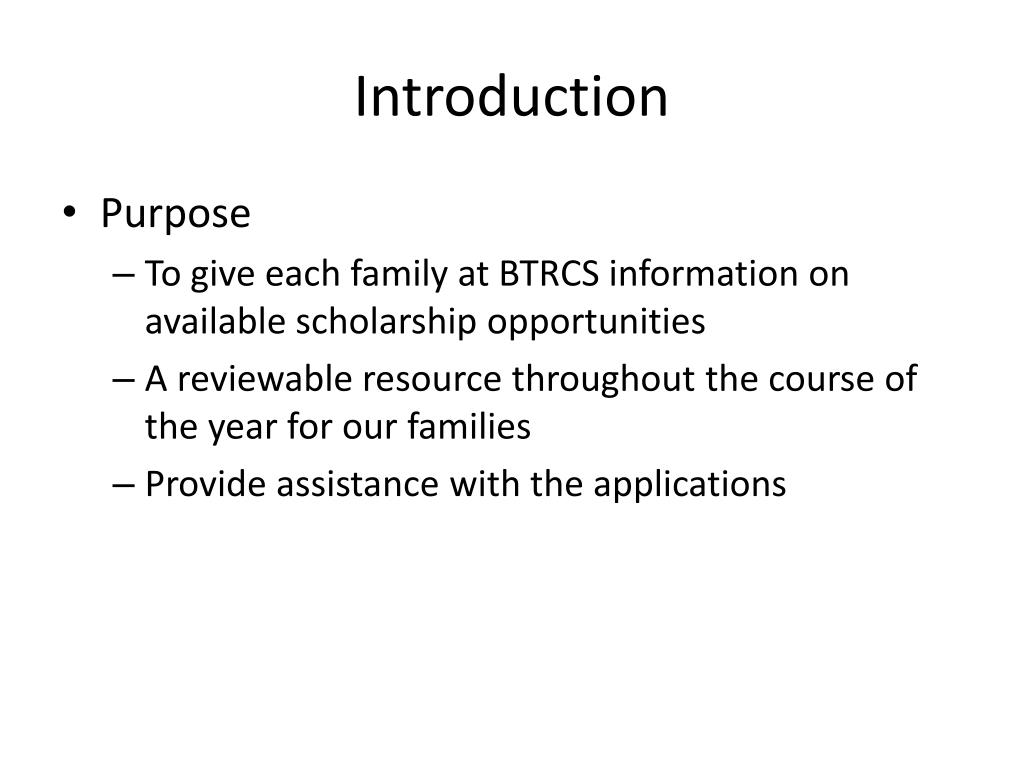 Introduction

• Purpose
– To give each family at BTRCS information on available scholarship opportunities
– A reviewable resource throughout the course of the year for our families
– Provide assistance with the applications